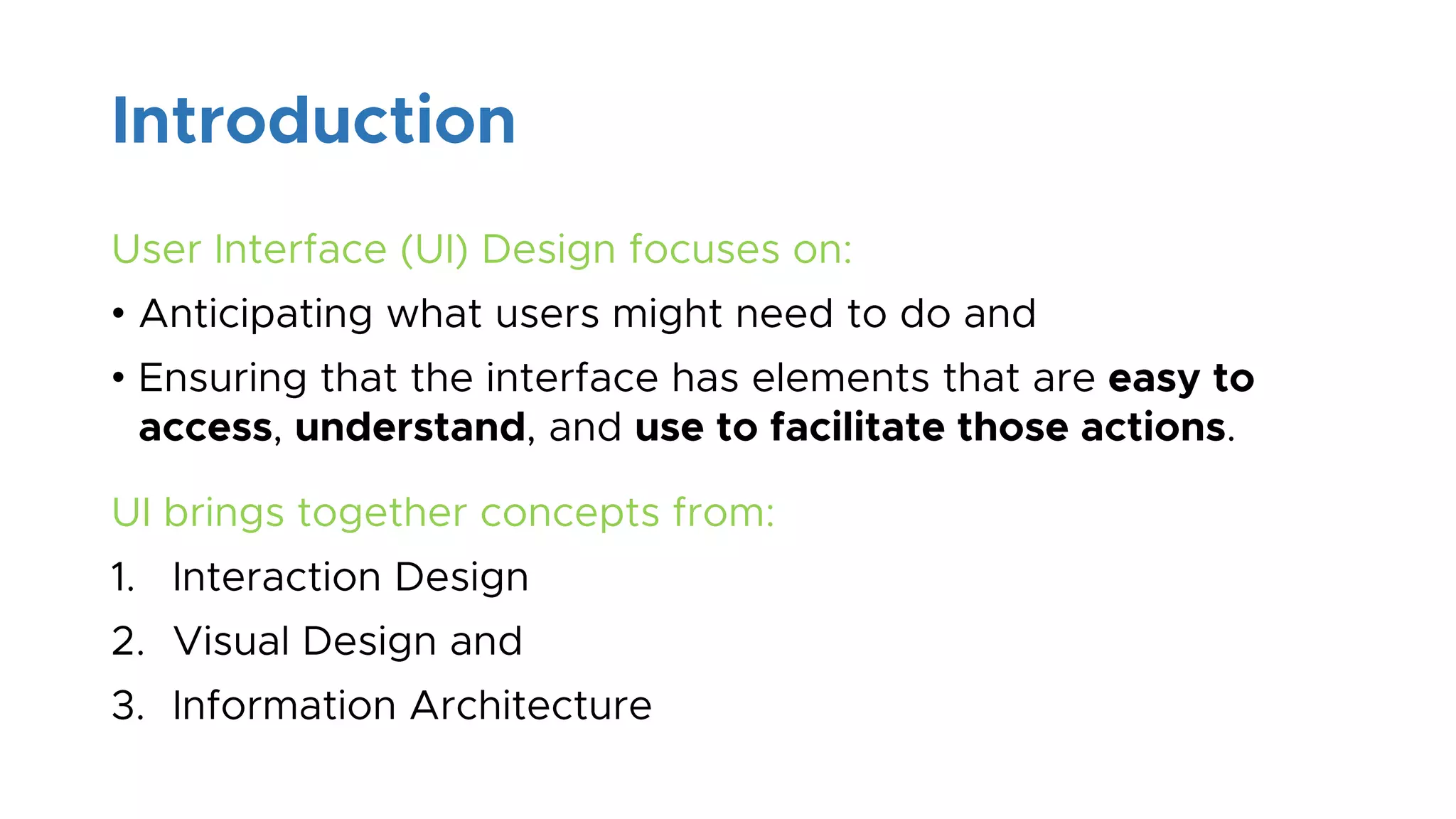 Introduction

User Interface (UI) Design focuses on:

• Anticipating what users might need to do and

• Ensuring that the interface has elements that are easy to access, understand, and use to facilitate those actions.

UI brings together concepts from:

1. Interaction Design

2. Visual Design and

3. Information Architecture